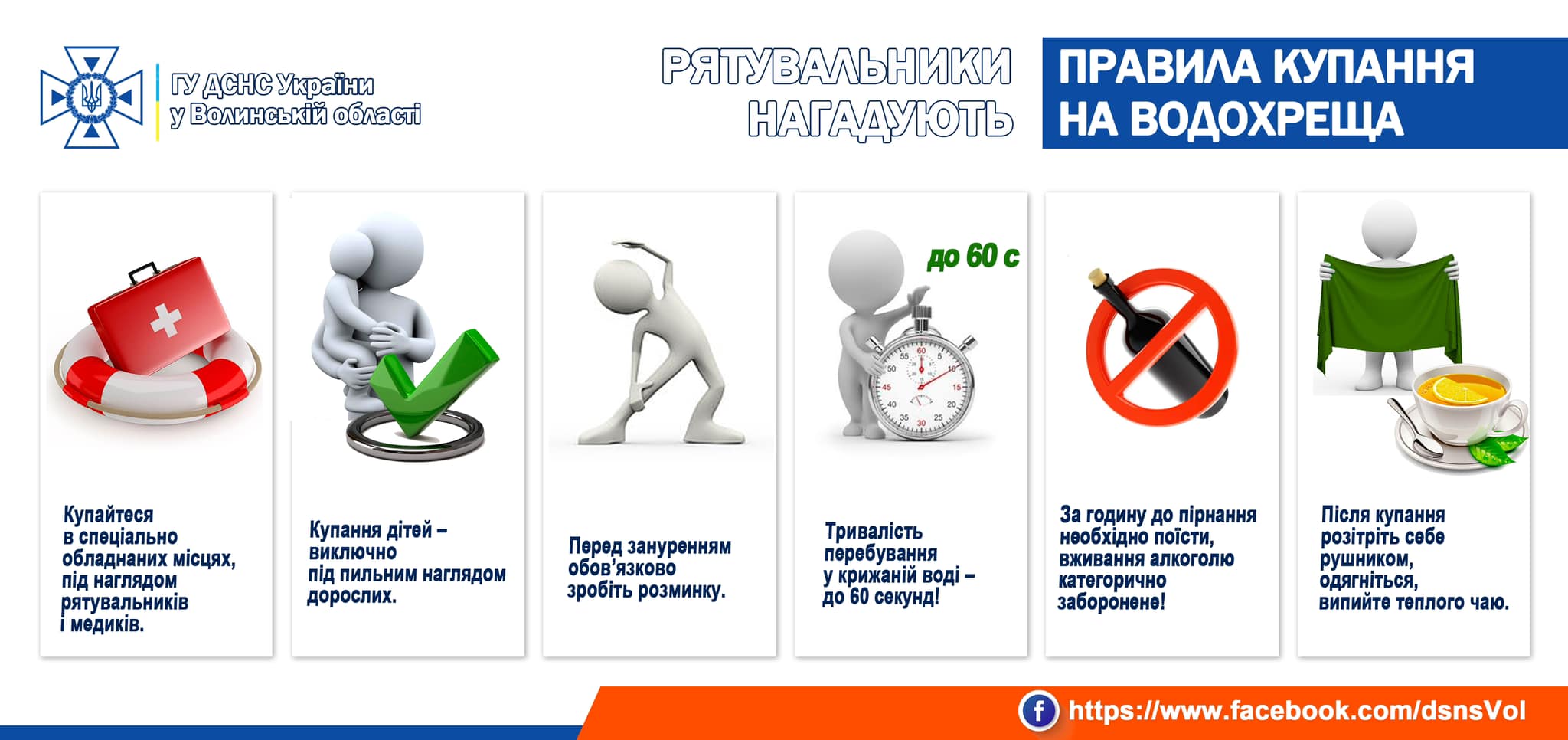 ГУ ДСНС України у Волинській області

РЯТУВАЛЬНИКИ НАГАДУЮТЬ

ПРАВИЛА КУПАННЯ НА ВОДОХРЕЩА

Купайтеся в спеціально обладнаних місцях, під наглядом рятувальників і медиків.

Купання дітей – виключно під пильним наглядом дорослих.

Перед зануренням обов'язково зробіть розминку.

до 60 с

60 5 10 15 20 25 30 35 40 45 50 55

Тривалість перебування у крижаній воді – до 60 секунд!

За годину до пірнання необхідно поїсти, вживання алкоголю категорично заборонене!

Після купання розітріть себе рушником, одягніться, випийте теплого чаю.

https://www.facebook.com/dsnsVol